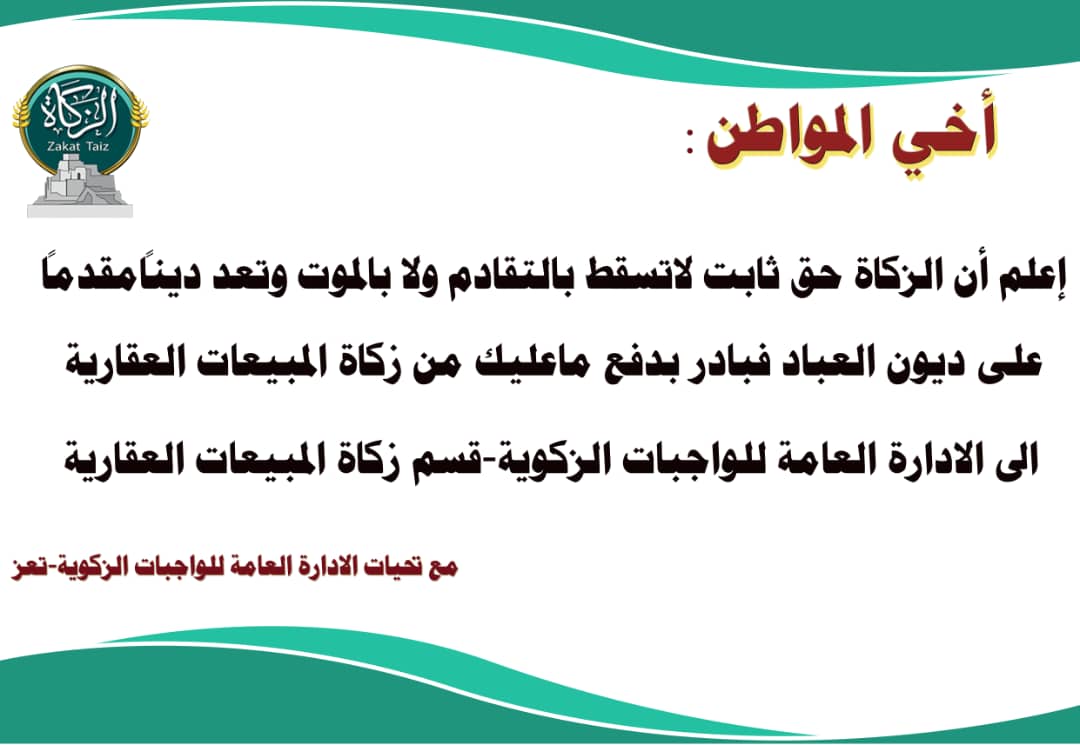 الزكاة
Zakat Taiz

أخي المواطن :

إعلم أن الزكاة حق ثابت لاتسقط بالتقادم ولا بالموت وتعد ديناًمقدماً على ديون العباد فبادر بدفع ماعليك من زكاة المبيعات العقارية الى الادارة العامة للواجبات الزكوية-قسم زكاة المبيعات العقارية

مع تحيات الادارة العامة للواجبات الزكوية-تعز